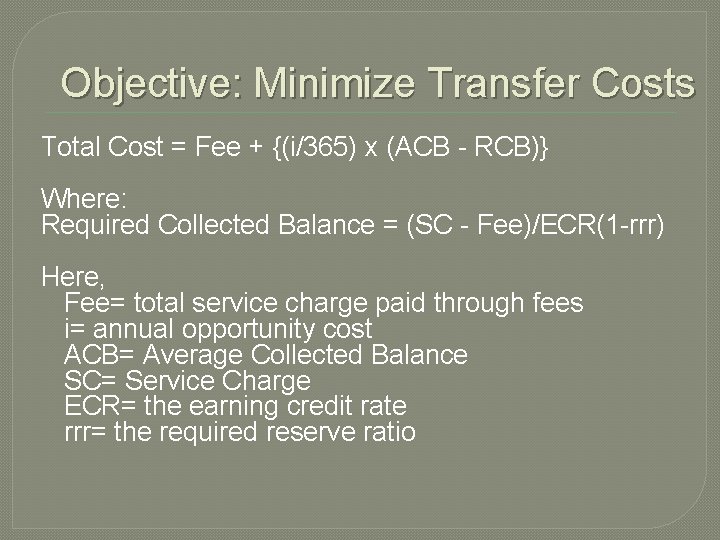 Objective: Minimize Transfer Costs

Total Cost = Fee + {(i/365) x (ACB - RCB)}

Where:
Required Collected Balance = (SC - Fee)/ECR(1-rrr)

Here,
Fee= total service charge paid through fees
i= annual opportunity cost
ACB= Average Collected Balance
SC= Service Charge
ECR= the earning credit rate
rrr= the required reserve ratio